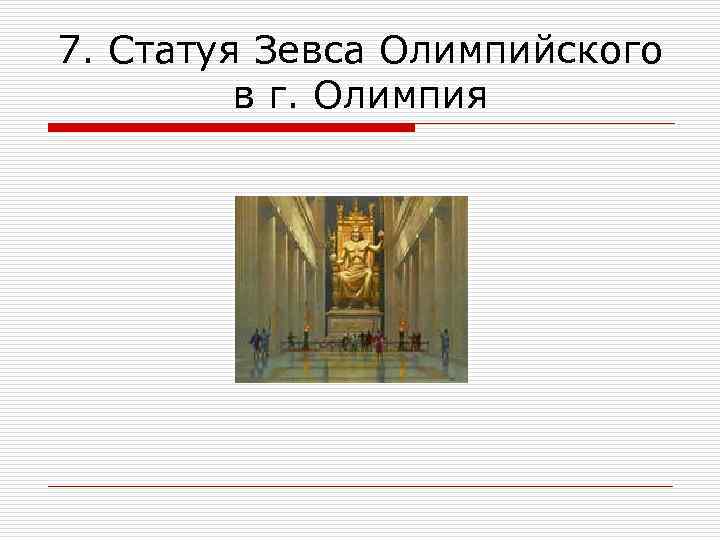 7. Статуя Зевса Олимпийского в г. Олимпия